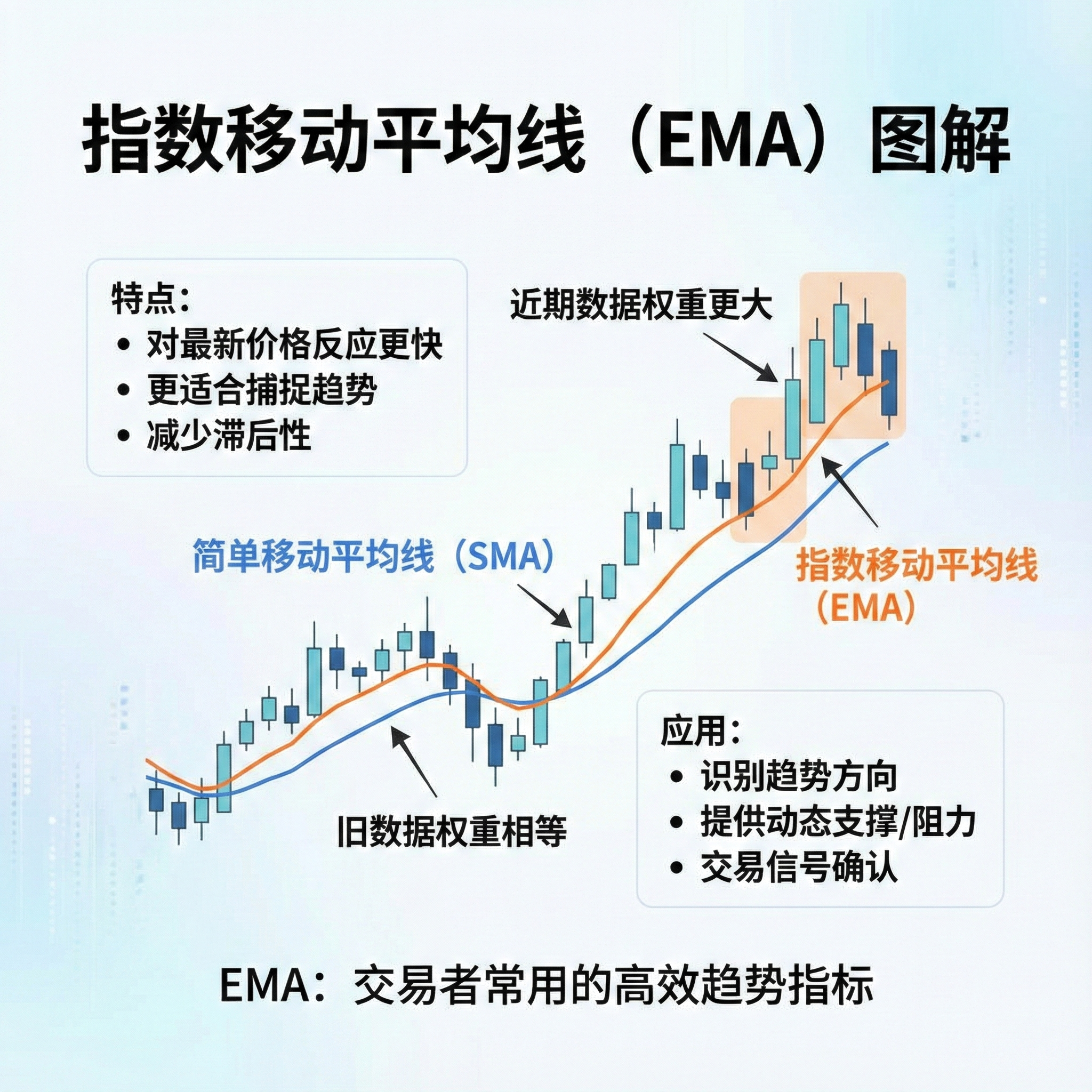 指数移动平均线（EMA）图解

特点：
• 对最新价格反应更快
• 更适合捕捉趋势
• 减少滞后性

近期数据权重更大

简单移动平均线（SMA）

指数移动平均线（EMA）

旧数据权重相等

应用：
• 识别趋势方向
• 提供动态支撑/阻力
• 交易信号确认

EMA：交易者常用的高效趋势指标